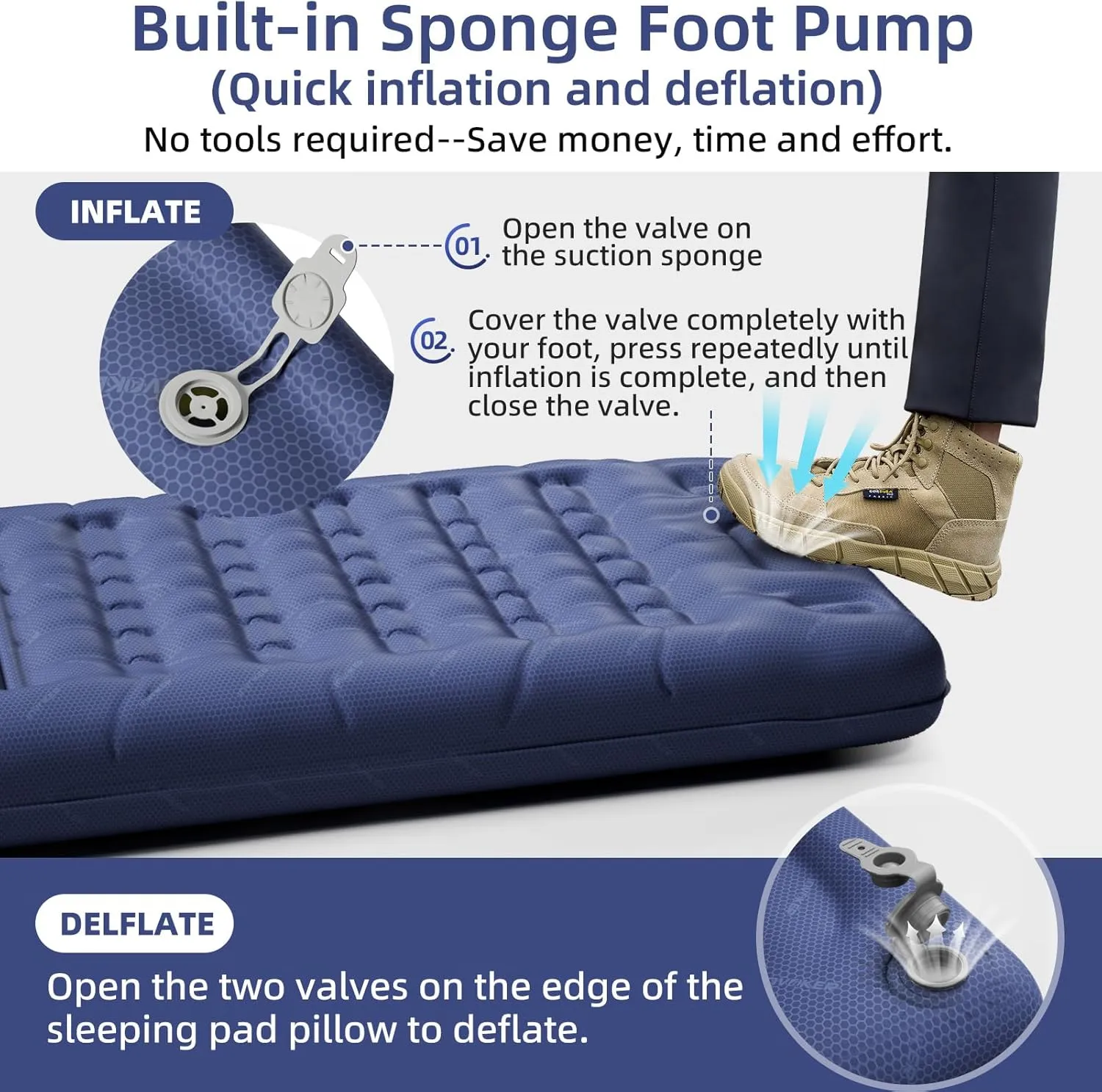 Built-in Sponge Foot Pump
(Quick inflation and deflation)
No tools required--Save money, time and effort.

INFLATE

01. Open the valve on the suction sponge

02. Cover the valve completely with your foot, press repeatedly until inflation is complete, and then close the valve.

DELFLATE

Open the two valves on the edge of the sleeping pad pillow to deflate.